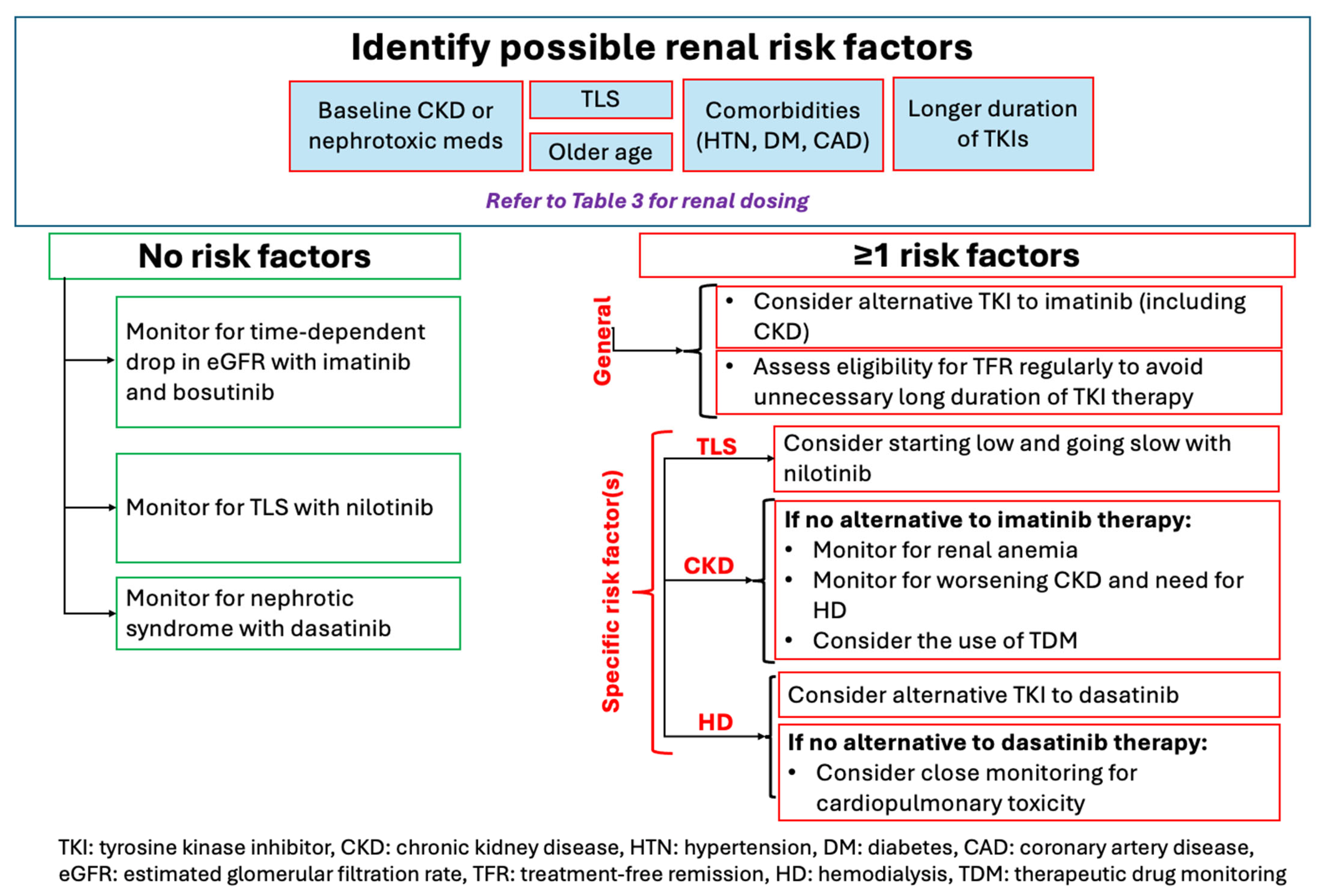 Identify possible renal risk factors

Baseline CKD or nephrotoxic meds

TLS

Older age

Comorbidities (HTN, DM, CAD)

Longer duration of TKIs

Refer to Table 3 for renal dosing

No risk factors

Monitor for time-dependent drop in eGFR with imatinib and bosutinib

Monitor for TLS with nilotinib

Monitor for nephrotic syndrome with dasatinib

≥1 risk factors

General

• Consider alternative TKI to imatinib (including CKD)

• Assess eligibility for TFR regularly to avoid unnecessary long duration of TKI therapy

Specific risk factor(s)

TLS

Consider starting low and going slow with nilotinib

CKD

If no alternative to imatinib therapy:
• Monitor for renal anemia
• Monitor for worsening CKD and need for HD
• Consider the use of TDM

HD

Consider alternative TKI to dasatinib

If no alternative to dasatinib therapy:
• Consider close monitoring for cardiopulmonary toxicity

TKI: tyrosine kinase inhibitor, CKD: chronic kidney disease, HTN: hypertension, DM: diabetes, CAD: coronary artery disease, eGFR: estimated glomerular filtration rate, TFR: treatment-free remission, HD: hemodialysis, TDM: therapeutic drug monitoring